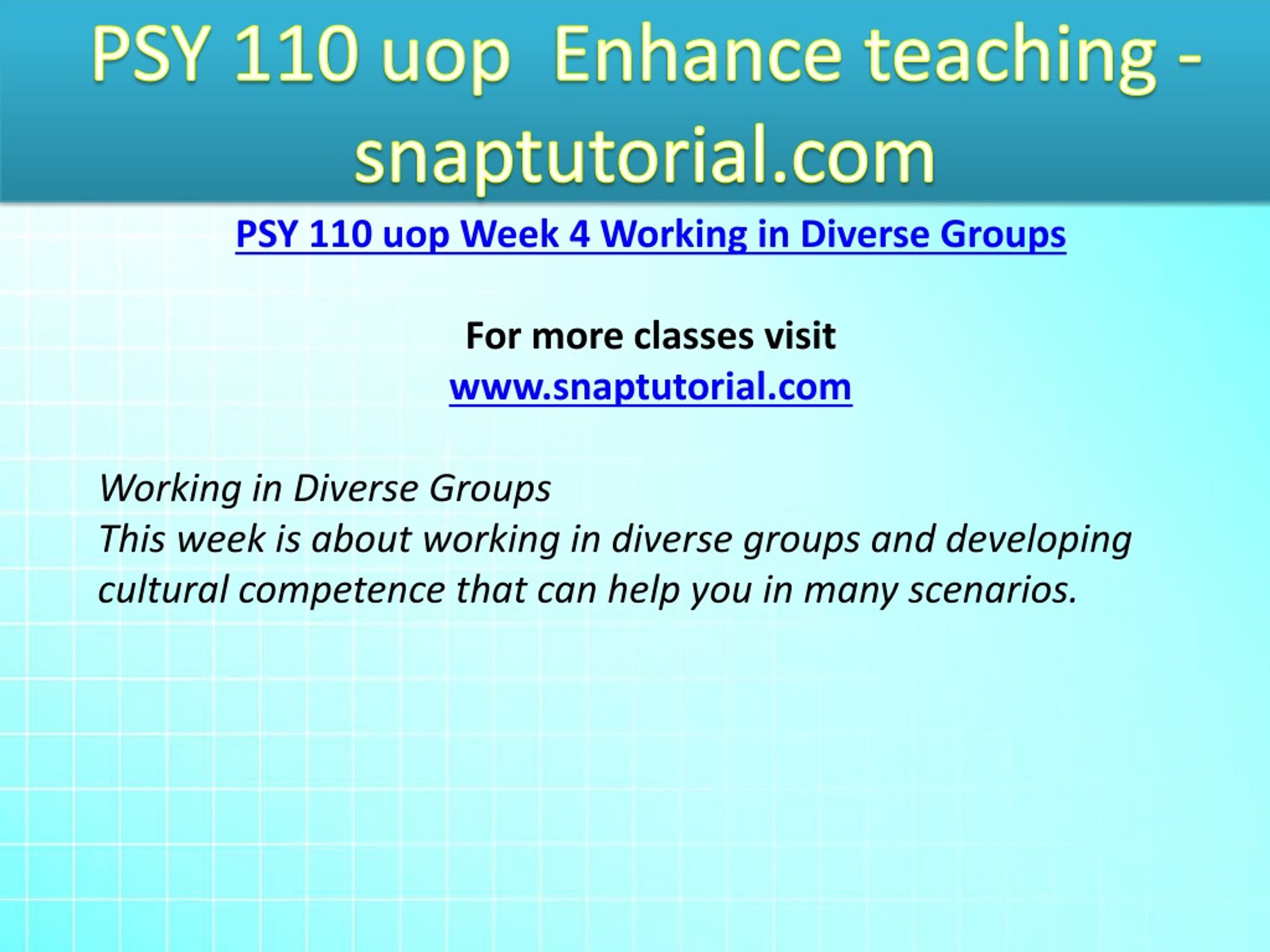 PSY 110 uop Enhance teaching - snaptutorial.com

PSY 110 uop Week 4 Working in Diverse Groups

For more classes visit
www.snaptutorial.com

Working in Diverse Groups
This week is about working in diverse groups and developing cultural competence that can help you in many scenarios.